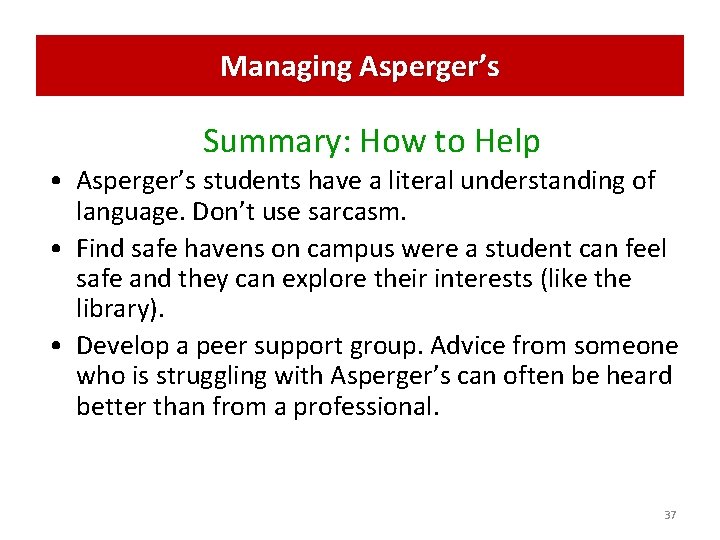 Managing Asperger's

Summary: How to Help

• Asperger's students have a literal understanding of language. Don't use sarcasm.
• Find safe havens on campus were a student can feel safe and they can explore their interests (like the library).
• Develop a peer support group. Advice from someone who is struggling with Asperger's can often be heard better than from a professional.

37